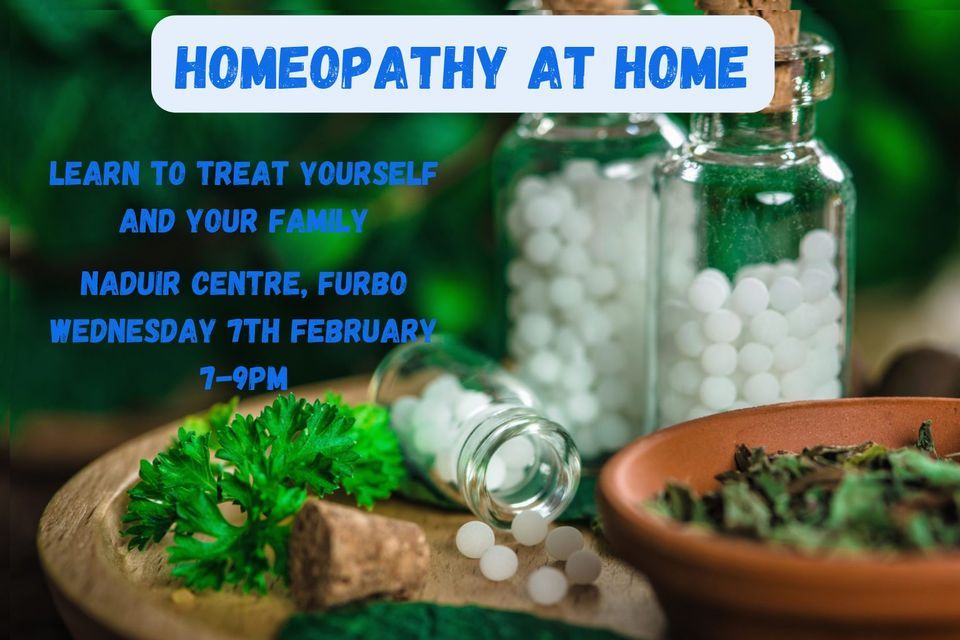 HOMEOPATHY AT HOME

LEARN TO TREAT YOURSELF AND YOUR FAMILY

NADUIR CENTRE, FURBO
WEDNESDAY 7TH FEBRUARY
7-9PM